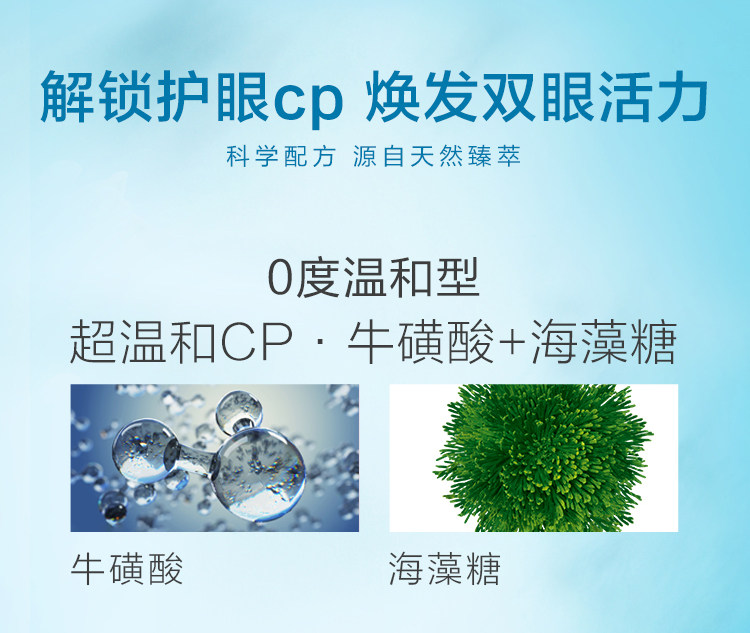 解锁护眼cp 焕发双眼活力

科学配方 源自天然臻萃

0度温和型

超温和CP · 牛磺酸+海藻糖

牛磺酸

海藻糖